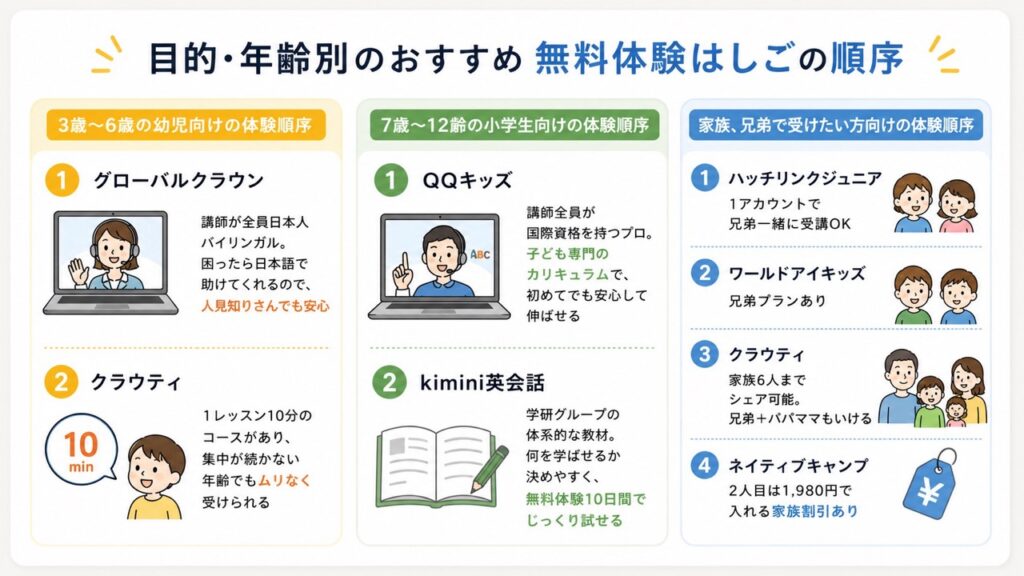 目的・年齢別のおすすめ 無料体験はしごの順序

3歳〜6歳の幼児向けの体験順序

1 グローバルクラウン

講師が全員日本人バイリンガル。困ったら日本語で助けてくれるので、人見知りさんでも安心

2 クラウティ

10 min

1レッスン10分のコースがあり、集中が続かない年齢でもムリなく受けられる

7歳〜12齢の小学生向けの体験順序

1 QQキッズ

ABC

講師全員が国際資格を持つプロ。子ども専門のカリキュラムで、初めてでも安心して伸ばせる

2 kimini英会話

学研グループの体系的な教材。何を学ばせるか決めやすく、無料体験10日間でじっくり試せる

家族、兄弟で受けたい方向けの体験順序

1 ハッチリンクジュニア

1アカウントで兄弟一緒に受講OK

2 ワールドアイキッズ

兄弟プランあり

3 クラウティ

家族6人までシェア可能。兄弟＋パパママもいける

4 ネイティブキャンプ

2人目は1,980円で入れる家族割引あり

¥